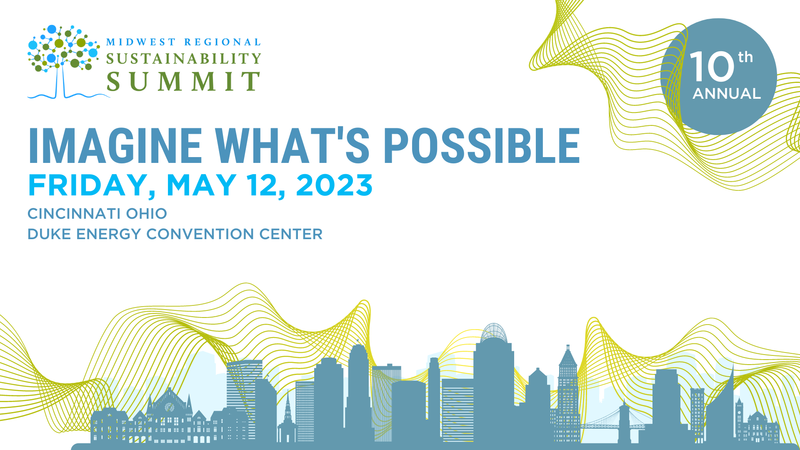 MIDWEST REGIONAL
SUSTAINABILITY
SUMMIT

10th
ANNUAL

IMAGINE WHAT'S POSSIBLE
FRIDAY, MAY 12, 2023
CINCINNATI OHIO
DUKE ENERGY CONVENTION CENTER